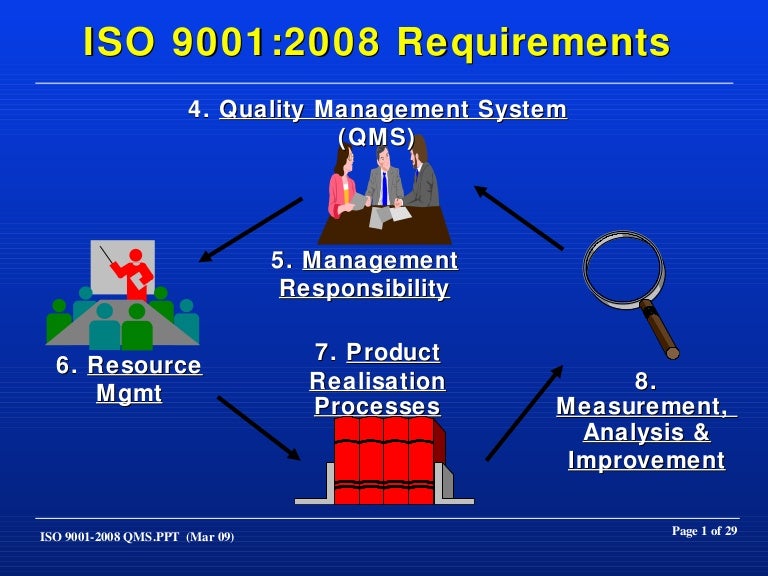 ISO 9001:2008 Requirements

4. Quality Management System (QMS)

5. Management Responsibility

6. Resource Mgmt

7. Product Realisation Processes

8. Measurement, Analysis & Improvement

ISO 9001-2008 QMS.PPT (Mar 09)

Page 1 of 29